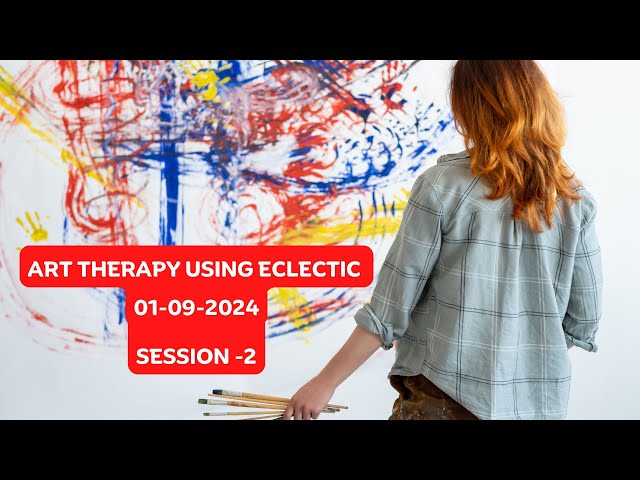 ART THERAPY USING ECLECTIC

01-09-2024

SESSION -2